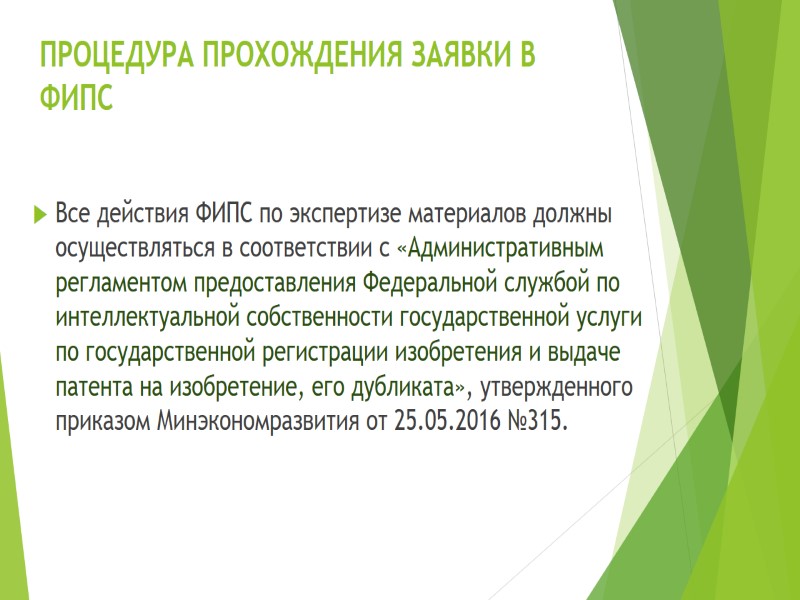 ПРОЦЕДУРА ПРОХОЖДЕНИЯ ЗАЯВКИ В ФИПС

Все действия ФИПС по экспертизе материалов должны осуществляться в соответствии с «Административным регламентом предоставления Федеральной службой по интеллектуальной собственности государственной услуги по государственной регистрации изобретения и выдаче патента на изобретение, его дубликата», утвержденного приказом Минэкономразвития от 25.05.2016 №315.